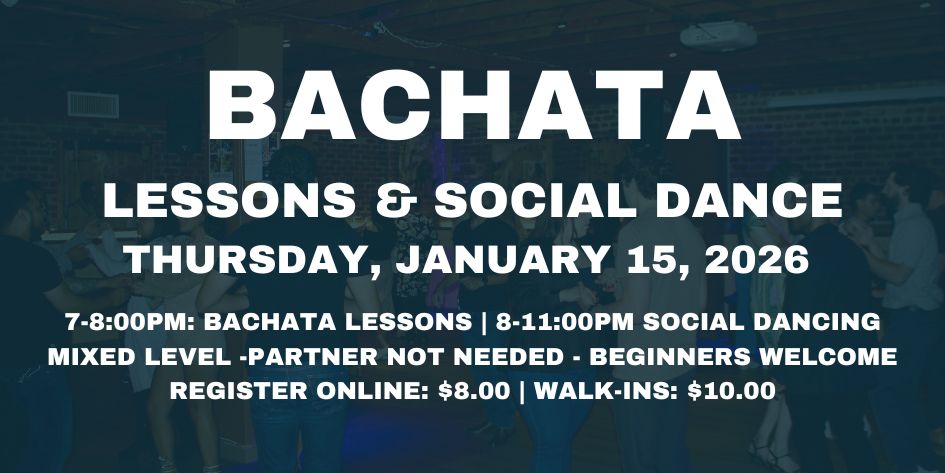 BACHATA

LESSONS & SOCIAL DANCE

THURSDAY, JANUARY 15, 2026

7-8:00PM: BACHATA LESSONS | 8-11:00PM SOCIAL DANCING
MIXED LEVEL -PARTNER NOT NEEDED - BEGINNERS WELCOME
REGISTER ONLINE: $8.00 | WALK-INS: $10.00